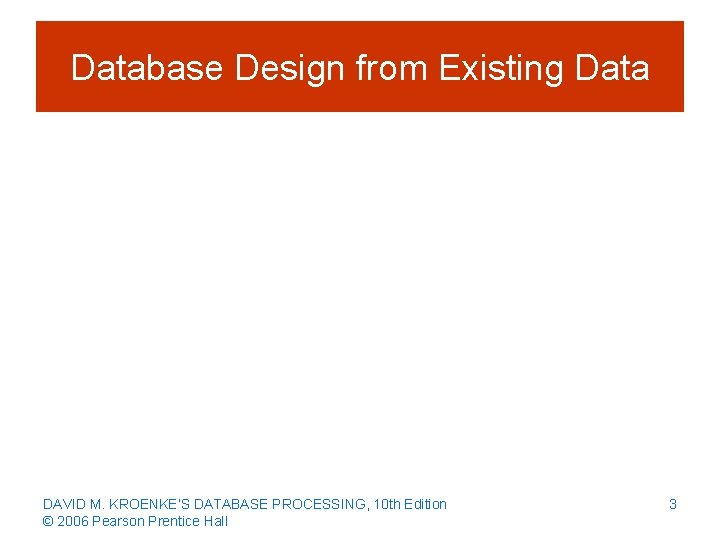 Database Design from Existing Data

DAVID M. KROENKE'S DATABASE PROCESSING, 10th Edition
© 2006 Pearson Prentice Hall

3